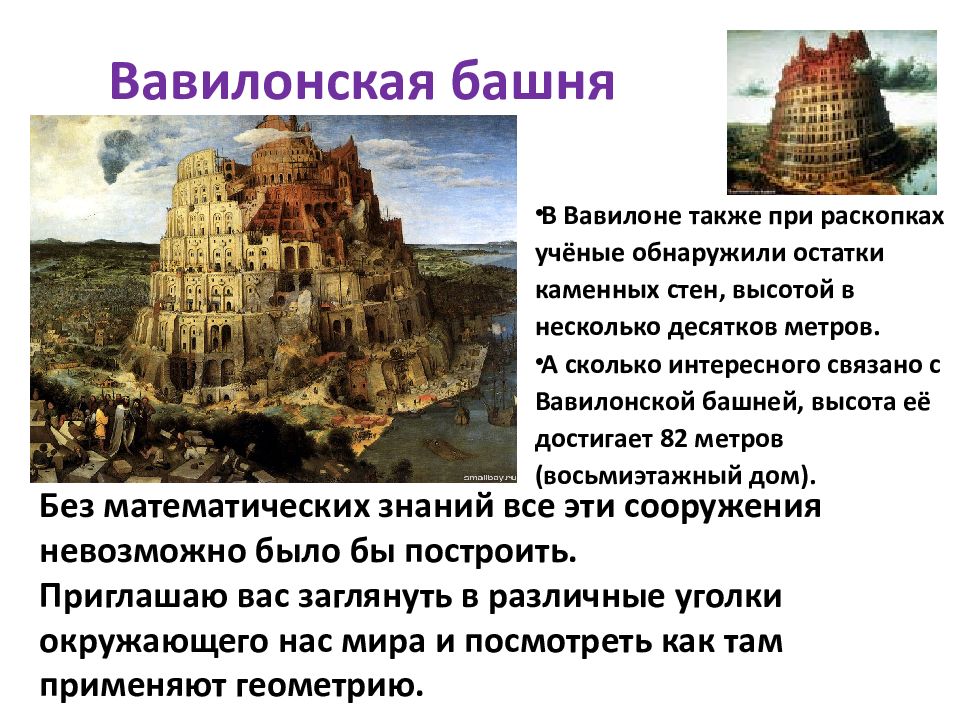 Вавилонская башня

smallbay.ru

•В Вавилоне также при раскопках учёные обнаружили остатки каменных стен, высотой в несколько десятков метров.
•А сколько интересного связано с Вавилонской башней, высота её достигает 82 метров (восьмиэтажный дом).

Без математических знаний все эти сооружения невозможно было бы построить.
Приглашаю вас заглянуть в различные уголки окружающего нас мира и посмотреть как там применяют геометрию.